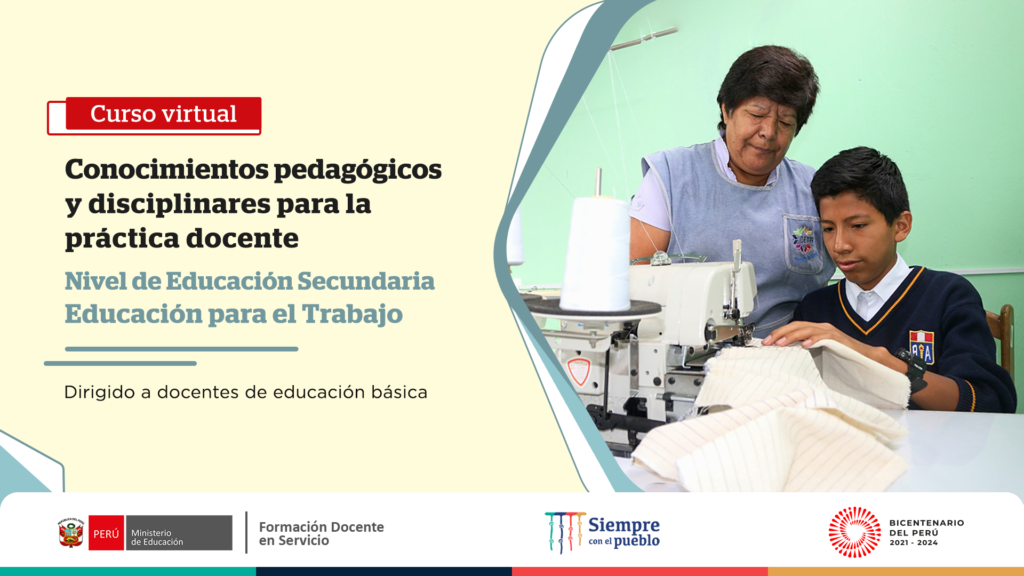 Curso virtual

Conocimientos pedagógicos y disciplinares para la práctica docente

Nivel de Educación Secundaria
Educación para el Trabajo

Dirigido a docentes de educación básica

PERÚ Ministerio de Educación

Formación Docente en Servicio

Siempre con el pueblo

BICENTENARIO DEL PERÚ 2021 - 2024